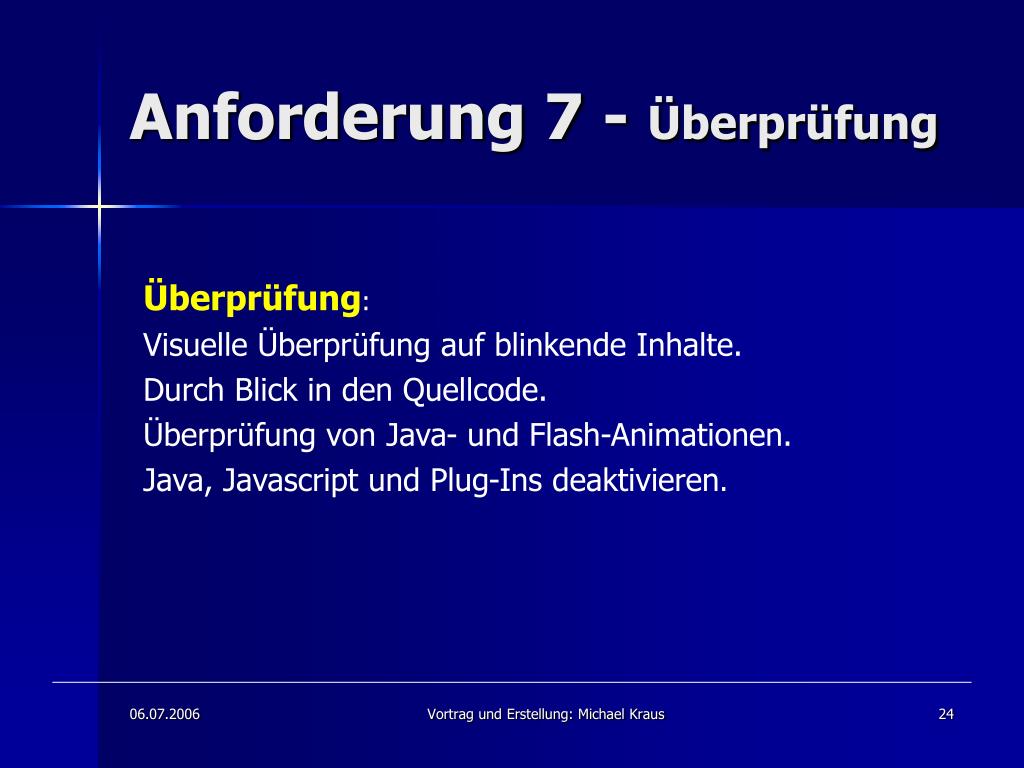 Anforderung 7 - Überprüfung

Überprüfung:
Visuelle Überprüfung auf blinkende Inhalte.
Durch Blick in den Quellcode.
Überprüfung von Java- und Flash-Animationen.
Java, Javascript und Plug-Ins deaktivieren.

06.07.2006
Vortrag und Erstellung: Michael Kraus
24